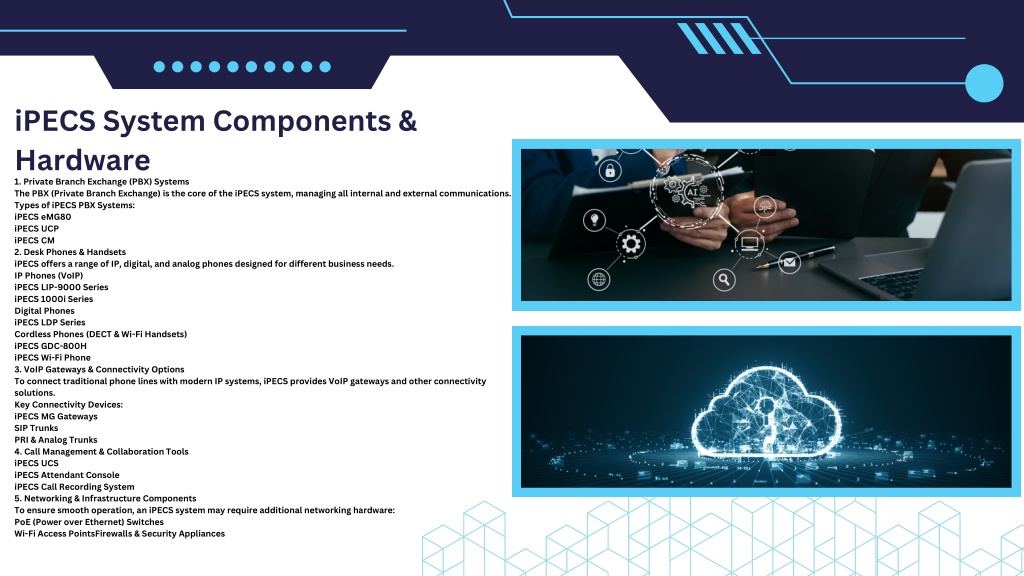 iPECS System Components & Hardware

1. Private Branch Exchange (PBX) Systems
The PBX (Private Branch Exchange) is the core of the iPECS system, managing all internal and external communications.
Types of iPECS PBX Systems:
iPECS eMG80
iPECS UCP
iPECS CM
2. Desk Phones & Handsets
iPECS offers a range of IP, digital, and analog phones designed for different business needs.
IP Phones (VoIP)
iPECS LIP-9000 Series
iPECS 1000i Series
Digital Phones
iPECS LDP Series
Cordless Phones (DECT & Wi-Fi Handsets)
iPECS GDC-800H
iPECS Wi-Fi Phone
3. VoIP Gateways & Connectivity Options
To connect traditional phone lines with modern IP systems, iPECS provides VoIP gateways and other connectivity solutions.
Key Connectivity Devices:
iPECS MG Gateways
SIP Trunks
PRI & Analog Trunks
4. Call Management & Collaboration Tools
iPECS UCS
iPECS Attendant Console
iPECS Call Recording System
5. Networking & Infrastructure Components
To ensure smooth operation, an iPECS system may require additional networking hardware:
PoE (Power over Ethernet) Switches
Wi-Fi Access PointsFirewalls & Security Appliances

AI